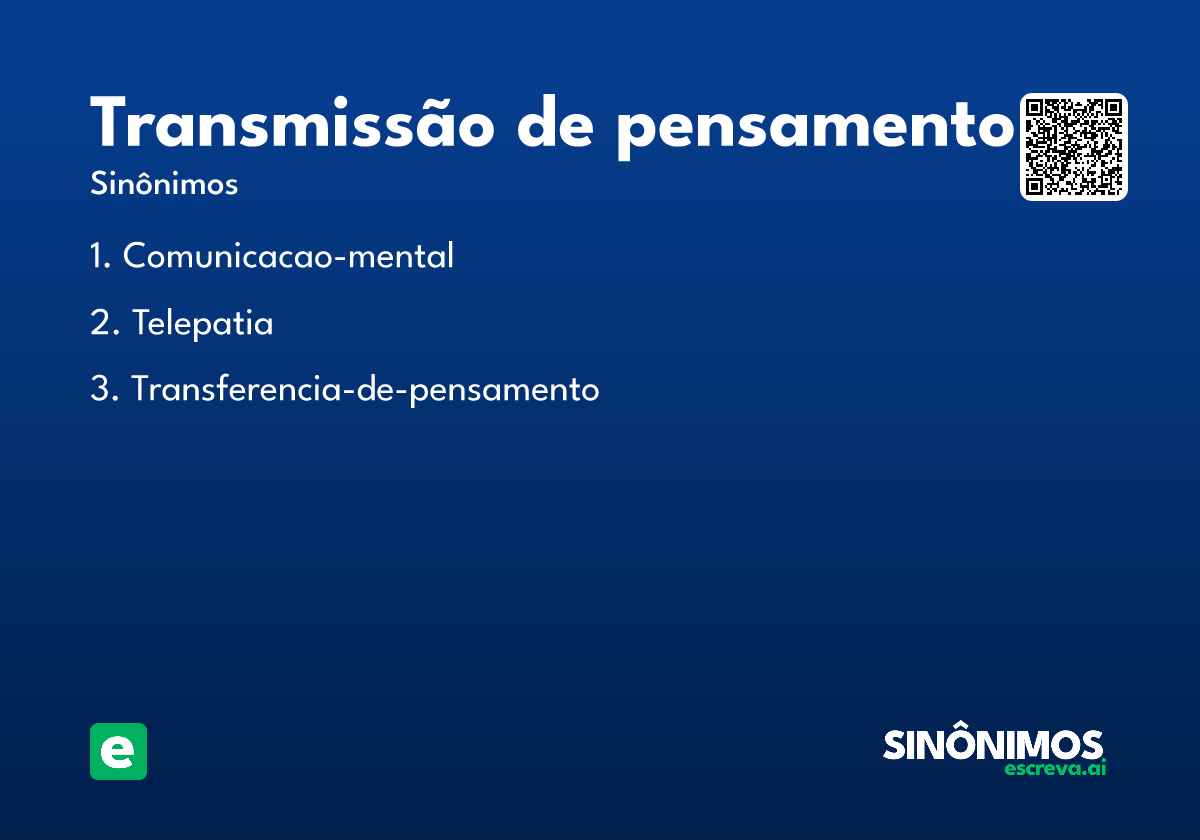 Transmissão de pensamento

Sinônimos

1. Comunicacao-mental

2. Telepatia

3. Transferencia-de-pensamento

e

SINÔNIMOS
escreva.ai